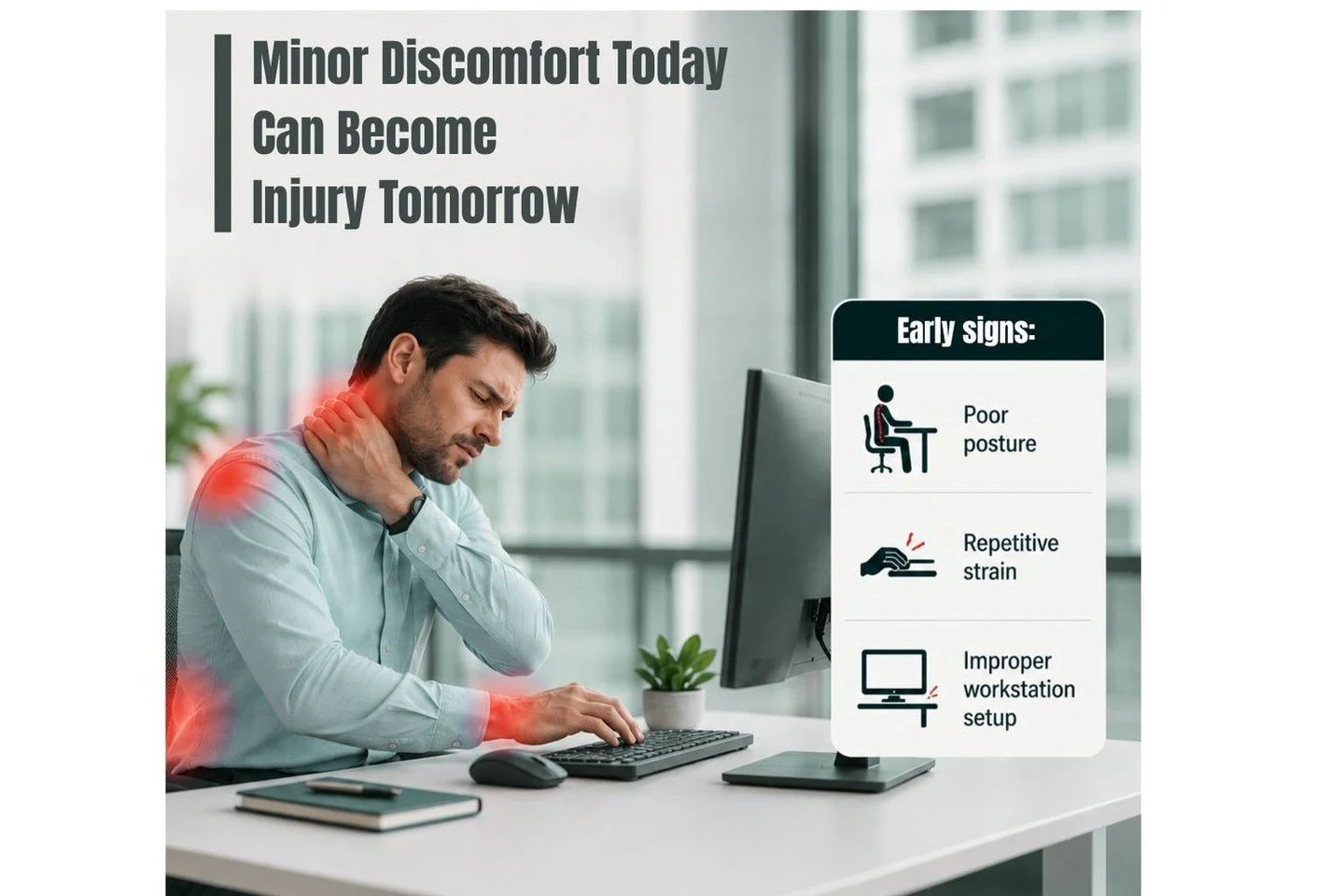 Minor Discomfort Today Can Become Injury Tomorrow

Early signs:

Poor posture

Repetitive strain

Improper workstation setup